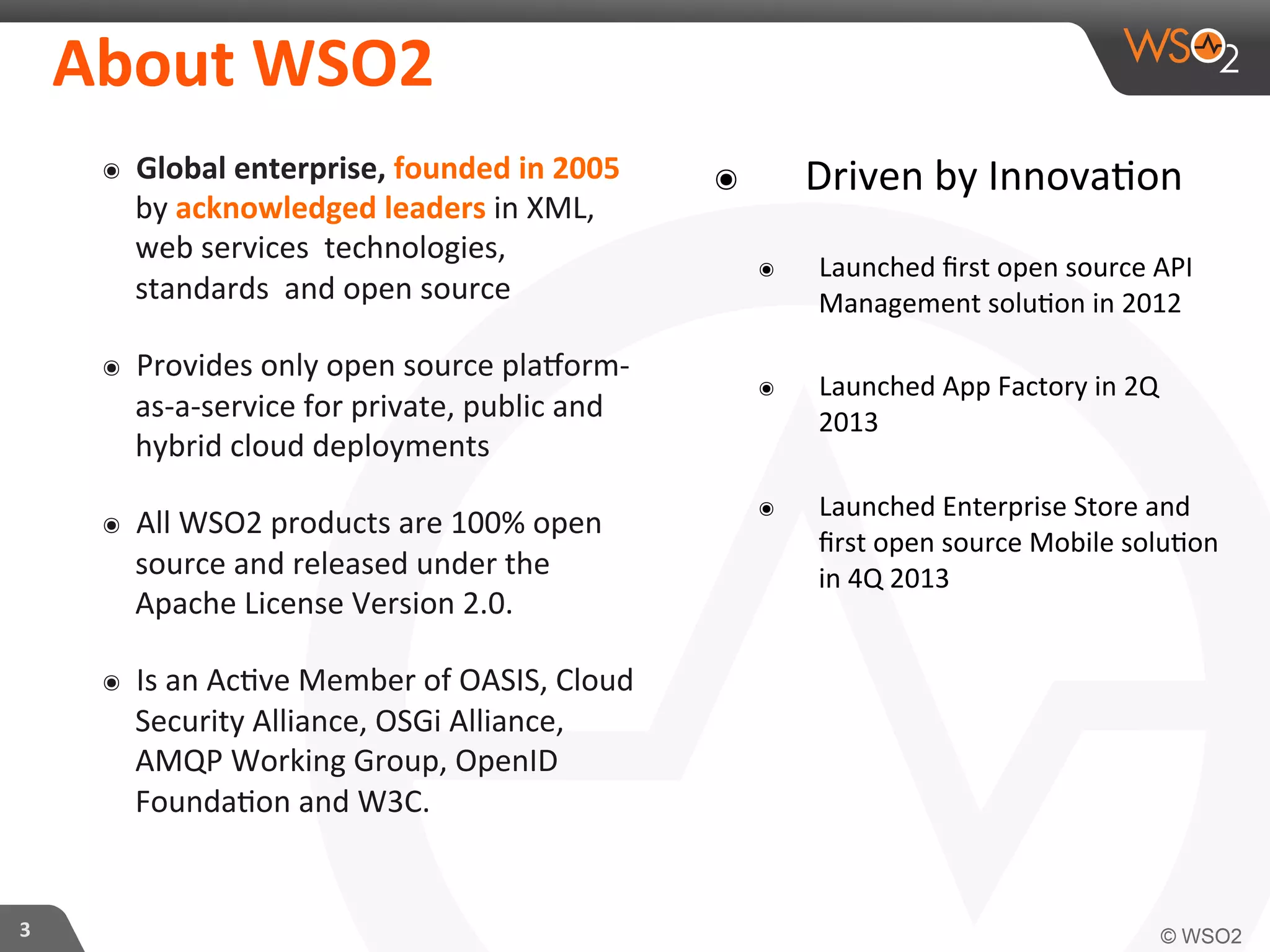 About WSO2

WSO2

◉ Global enterprise, founded in 2005 by acknowledged leaders in XML, web services technologies, standards and open source

◉ Provides only open source platform-as-a-service for private, public and hybrid cloud deployments

◉ All WSO2 products are 100% open source and released under the Apache License Version 2.0.

◉ Is an Active Member of OASIS, Cloud Security Alliance, OSGi Alliance, AMQP Working Group, OpenID Foundation and W3C.

◉ Driven by Innovation

◉ Launched first open source API Management solution in 2012

◉ Launched App Factory in 2Q 2013

◉ Launched Enterprise Store and first open source Mobile solution in 4Q 2013

3

© WSO2